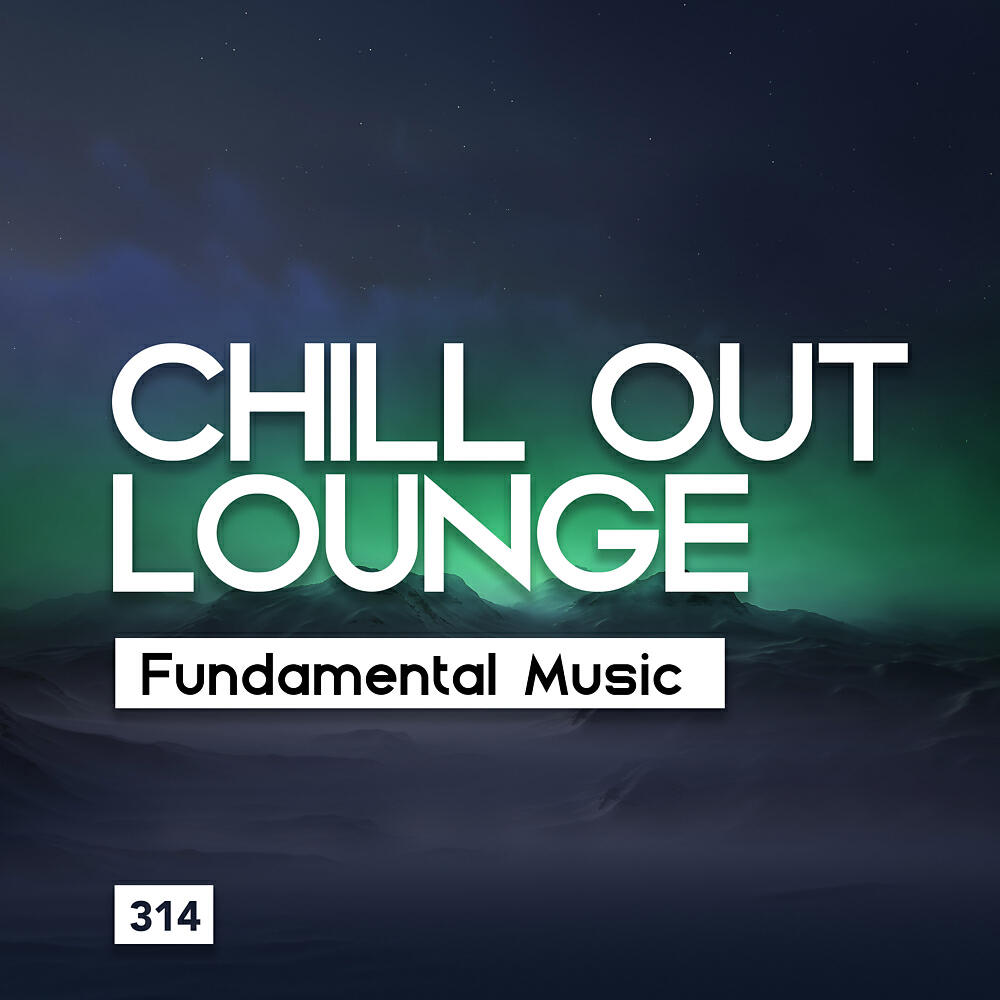 CHILL OUT LOUNGE

Fundamental Music

314